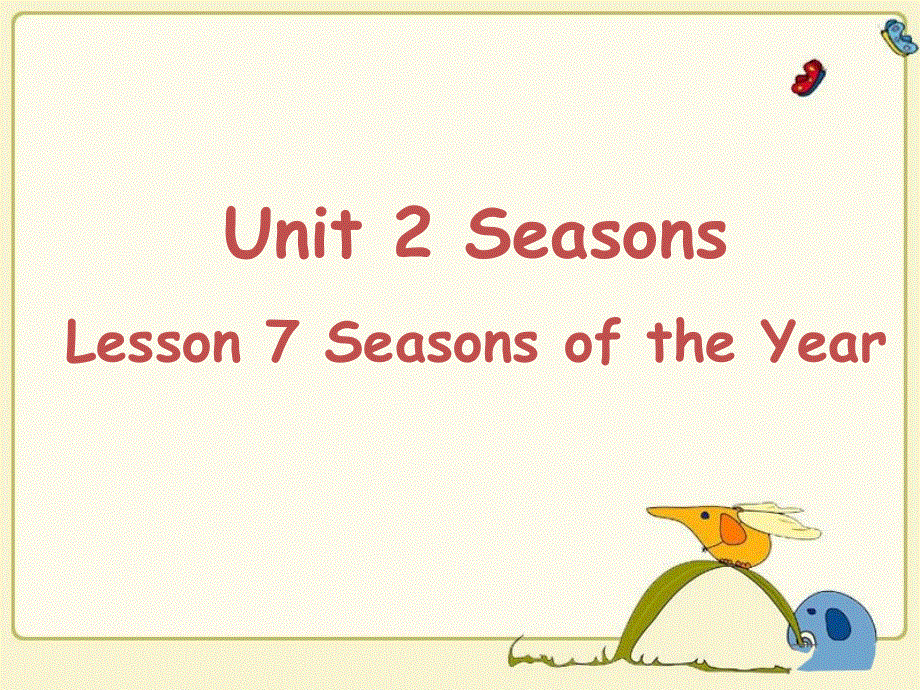 Unit 2 Seasons

Lesson 7 Seasons of the Year